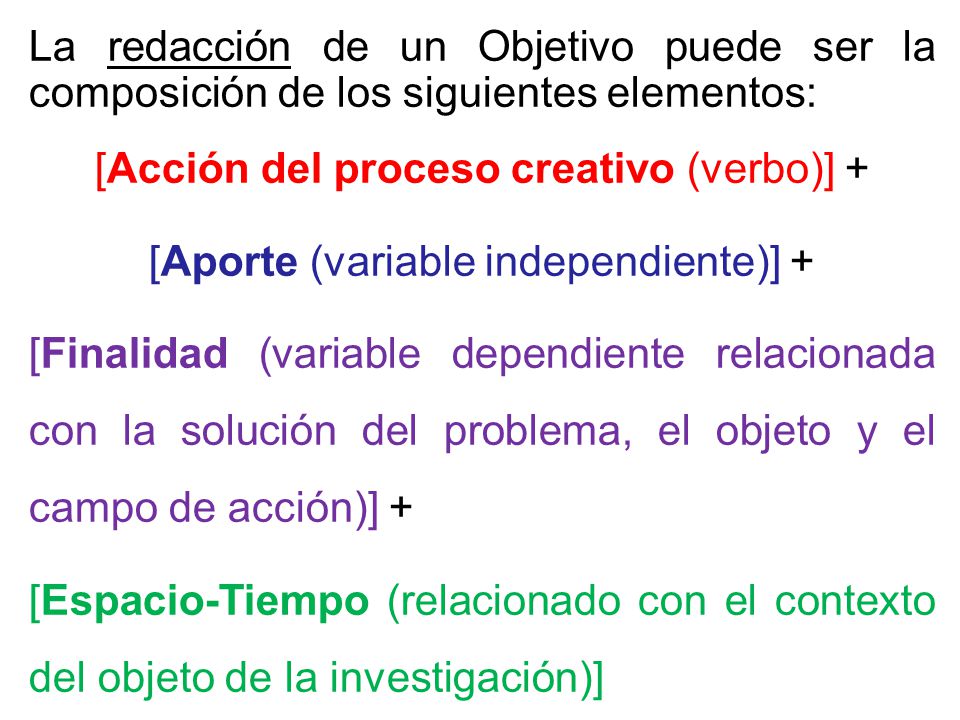 La redacción de un Objetivo puede ser la composición de los siguientes elementos:

[Acción del proceso creativo (verbo)] +

[Aporte (variable independiente)] +

[Finalidad (variable dependiente relacionada con la solución del problema, el objeto y el campo de acción)] +

[Espacio-Tiempo (relacionado con el contexto del objeto de la investigación)]